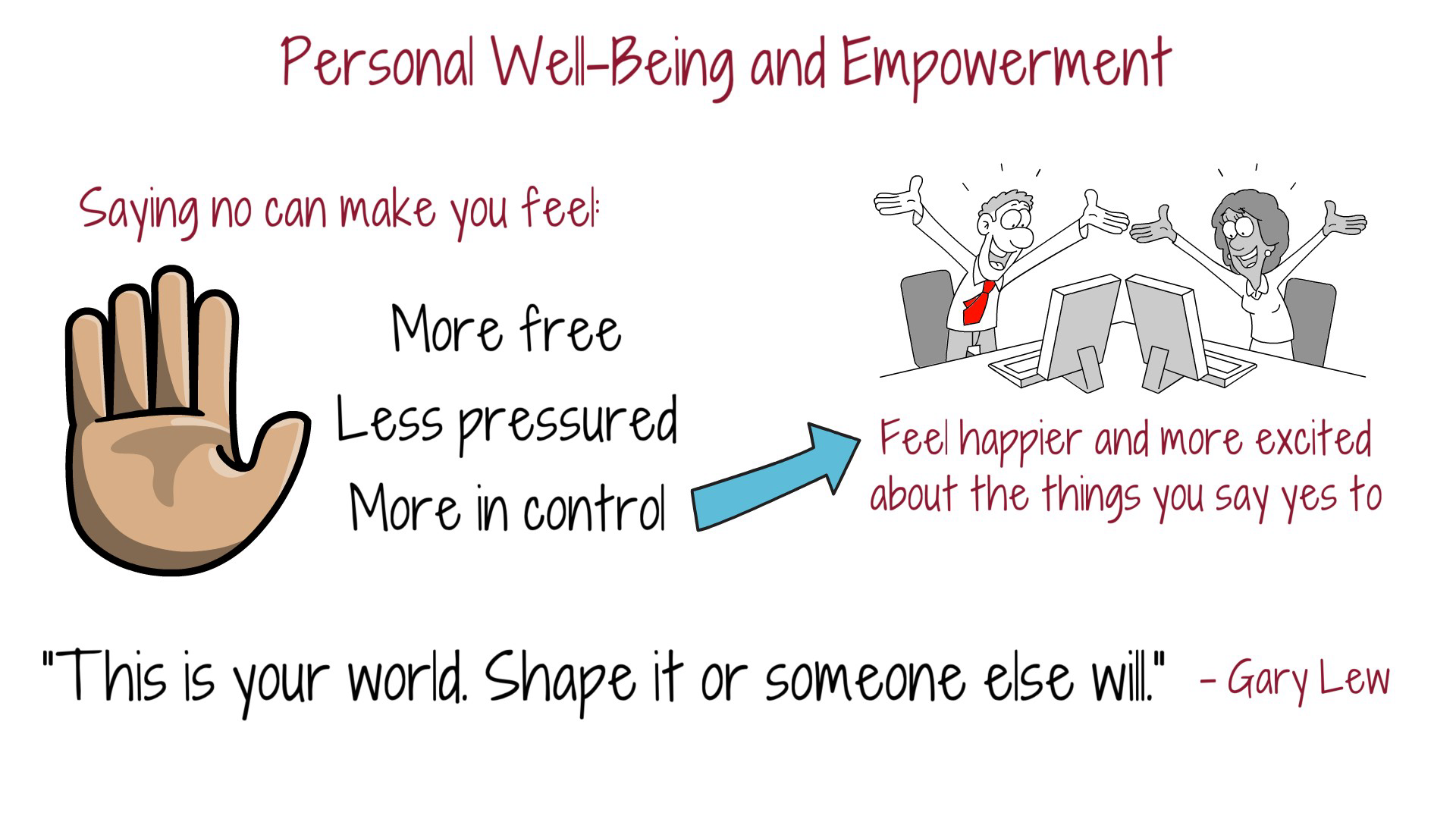 Personal Well-Being and Empowerment

Saying no can make you feel:

More free
Less pressured
More in control

Feel happier and more excited about the things you say yes to

"This is your world. Shape it or someone else will." - Gary Lew